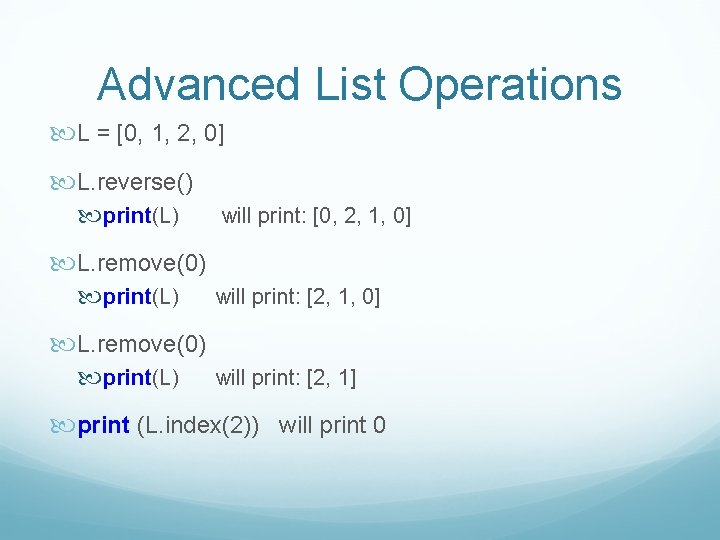 Advanced List Operations

L = [0, 1, 2, 0]

L.reverse()

print(L) will print: [0, 2, 1, 0]

L.remove(0)

print(L) will print: [2, 1, 0]

L.remove(0)

print(L) will print: [2, 1]

print (L.index(2)) will print 0